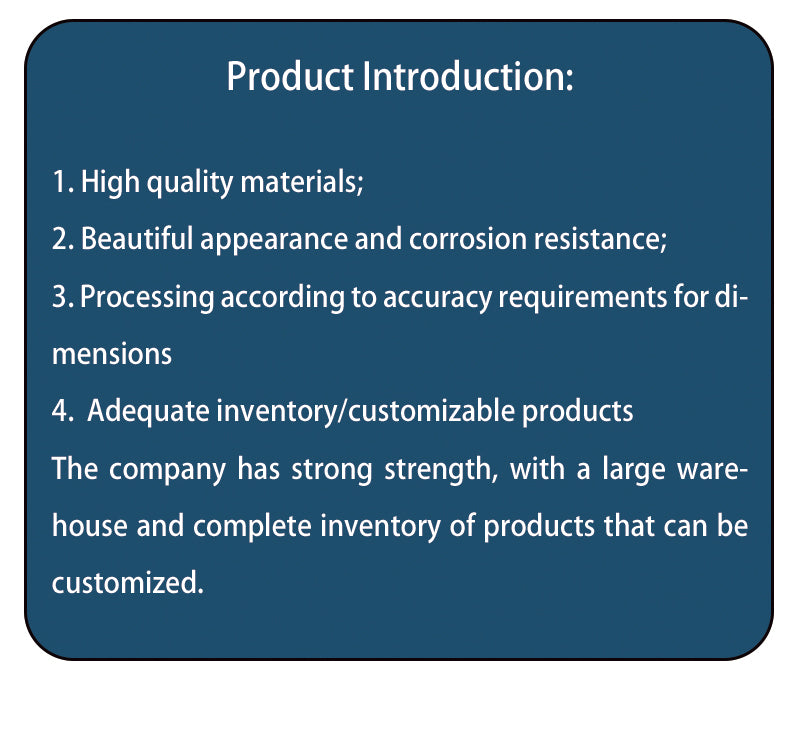 Product Introduction:

1. High quality materials;
2. Beautiful appearance and corrosion resistance;
3. Processing according to accuracy requirements for dimensions
4. Adequate inventory/customizable products
The company has strong strength, with a large warehouse and complete inventory of products that can be customized.